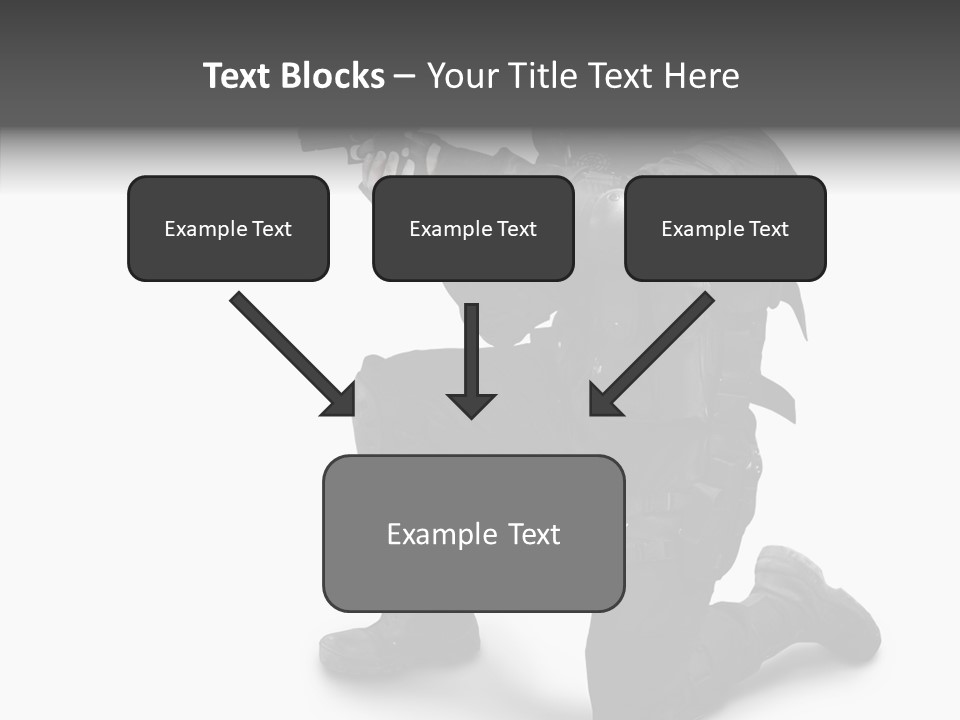 Text Blocks – Your Title Text Here

Example Text

Example Text

Example Text

Example Text